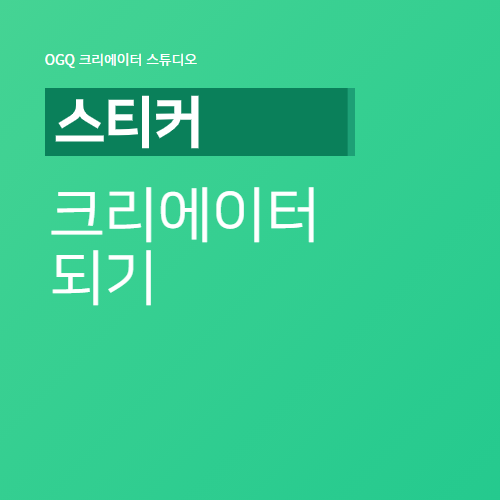 OGQ 크리에이터 스튜디오

스티커

크리에이터
되기